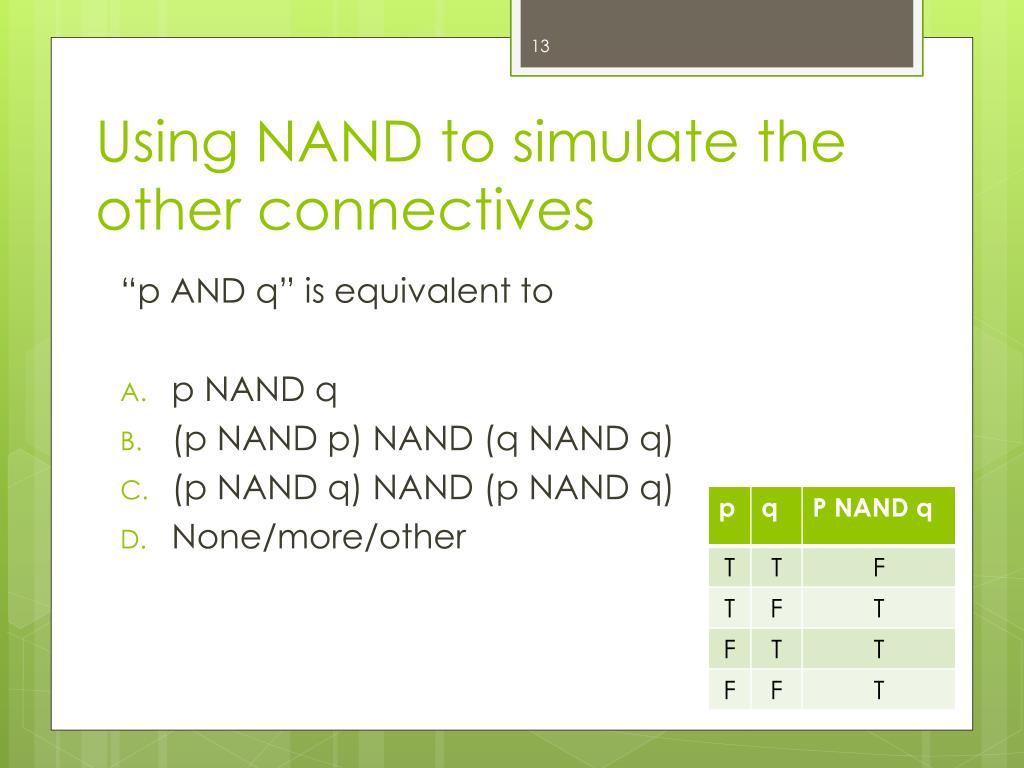 13

Using NAND to simulate the other connectives

“p AND q” is equivalent to

A. p NAND q
B. (p NAND p) NAND (q NAND q)
C. (p NAND q) NAND (p NAND q)
D. None/more/other

| p | q | P NAND q |
|---|---|---|
| T | T | F |
| T | F | T |
| F | T | T |
| F | F | T |